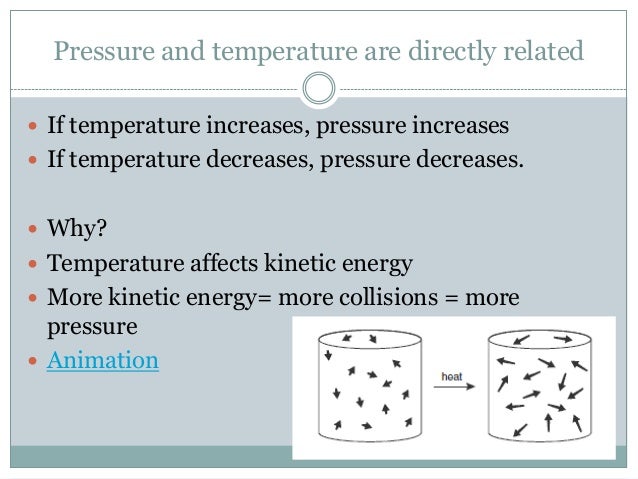 Pressure and temperature are directly related

- If temperature increases, pressure increases
- If temperature decreases, pressure decreases.

- Why?
- Temperature affects kinetic energy
- More kinetic energy= more collisions = more pressure
- Animation

heat